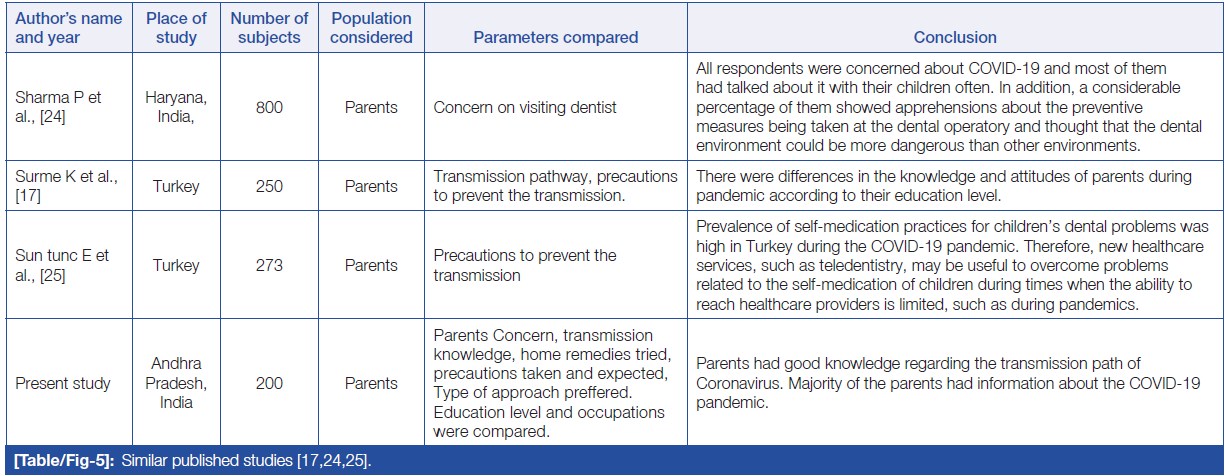 | Author's name and year | Place of study | Number of subjects | Population considered | Parameters compared | Conclusion |
|---|---|---|---|---|---|
| Sharma P et al., [24] | Haryana, India, | 800 | Parents | Concern on visiting dentist | All respondents were concerned about COVID-19 and most of them had talked about it with their children often. In addition, a considerable percentage of them showed apprehensions about the preventive measures being taken at the dental operatory and thought that the dental environment could be more dangerous than other environments. |
| Surme K et al., [17] | Turkey | 250 | Parents | Transmission pathway, precautions to prevent the transmission. | There were differences in the knowledge and attitudes of parents during pandemic according to their education level. |
| Sun tunc E et al., [25] | Turkey | 273 | Parents | Precautions to prevent the transmission | Prevalence of self-medication practices for children's dental problems was high in Turkey during the COVID-19 pandemic. Therefore, new healthcare services, such as teledentistry, may be useful to overcome problems related to the self-medication of children during times when the ability to reach healthcare providers is limited, such as during pandemics. |
| Present study | Andhra Pradesh, India | 200 | Parents | Parents Concern, transmission knowledge, home remedies tried, precautions taken and expected, Type of approach preffered. Education level and occupations were compared. | Parents had good knowledge regarding the transmission path of Coronavirus. Majority of the parents had information about the COVID-19 pandemic. |

[Table/Fig-5]: Similar published studies [17,24,25].